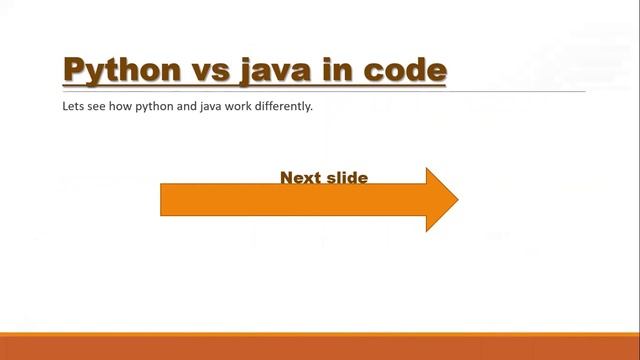 Python vs java in code

Lets see how python and java work differently.

Next slide